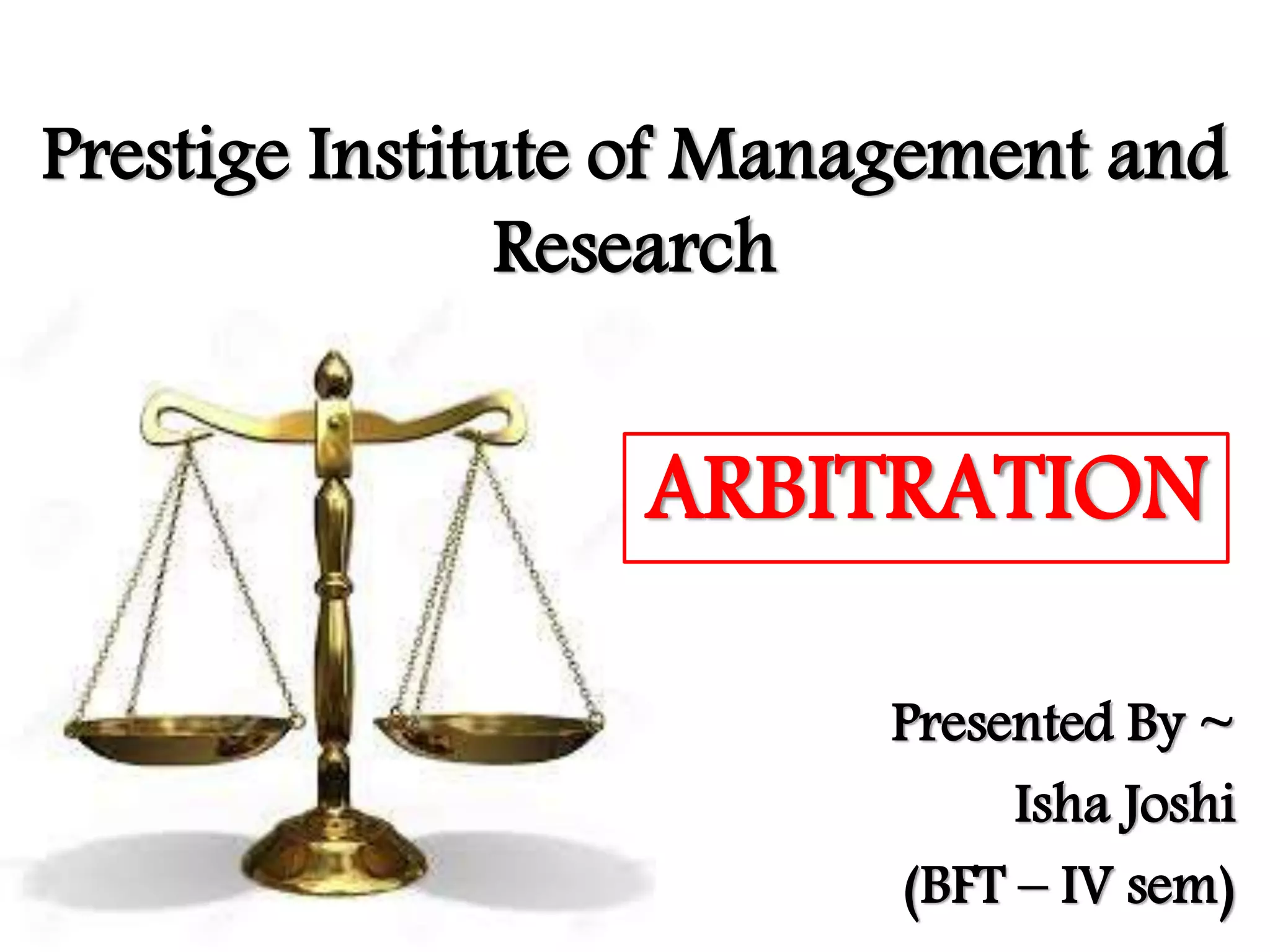 Prestige Institute of Management and Research

ARBITRATION

Presented By ~
Isha Joshi
(BFT – IV sem)